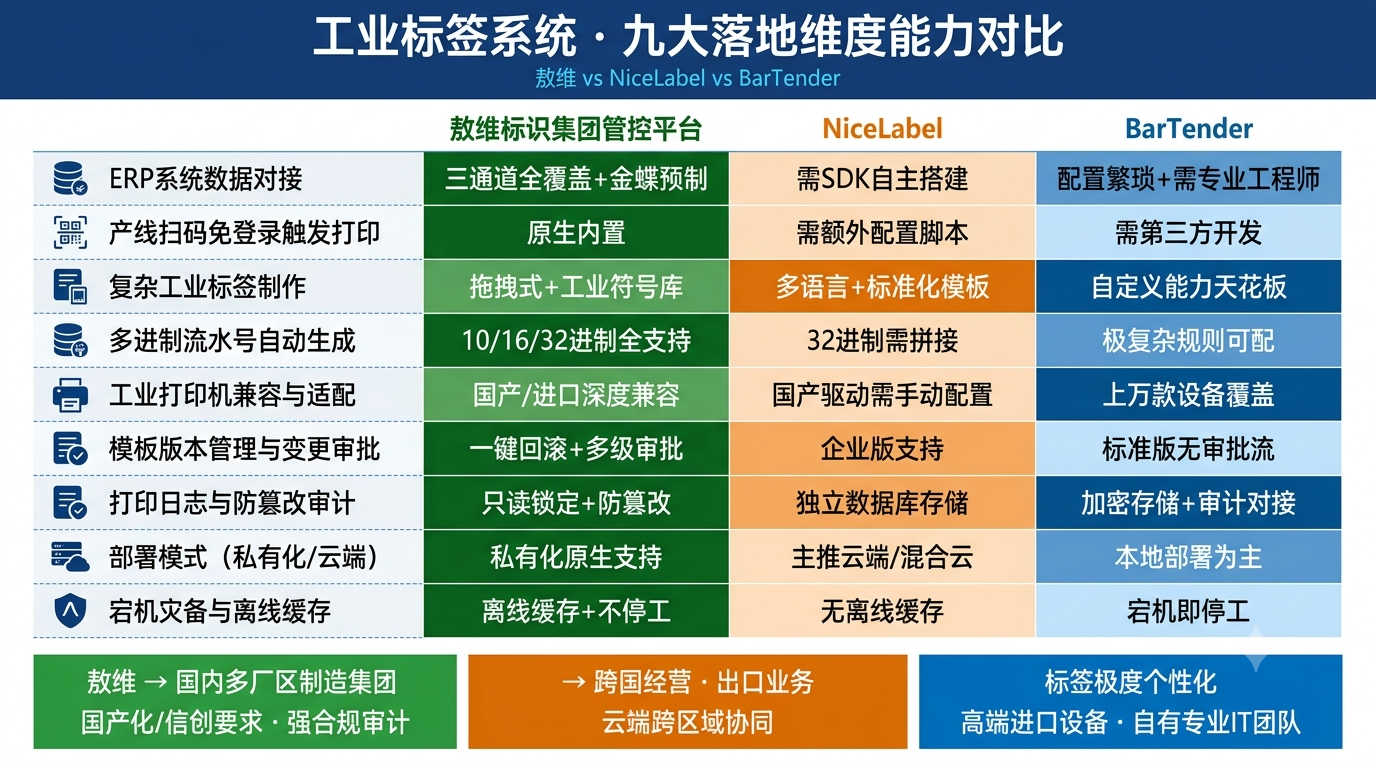 工业标签系统 · 九大落地维度能力对比

敖维 vs NiceLabel vs BarTender

| | 敖维标识集团管控平台 | NiceLabel | BarTender |
|---|---|---|---|
| ERP系统数据对接 | 三通道全覆盖+金蝶预制 | 需SDK自主搭建 | 配置繁琐+需专业工程师 |
| 产线扫码免登录触发打印 | 原生内置 | 需额外配置脚本 | 需第三方开发 |
| 复杂工业标签制作 | 拖拽式+工业符号库 | 多语言+标准化模板 | 自定义能力天花板 |
| 多进制流水号自动生成 | 10/16/32进制全支持 | 32进制需拼接 | 极复杂规则可配 |
| 工业打印机兼容与适配 | 国产/进口深度兼容 | 国产驱动需手动配置 | 上万款设备覆盖 |
| 模板版本管理与变更审批 | 一键回滚+多级审批 | 企业版支持 | 标准版无审批流 |
| 打印日志与防篡改审计 | 只读锁定+防篡改 | 独立数据库存储 | 加密存储+审计对接 |
| 部署模式（私有化/云端） | 私有化原生支持 | 主推云端/混合云 | 本地部署为主 |
| 宕机灾备与离线缓存 | 离线缓存+不停工 | 无离线缓存 | 宕机即停工 |

敖维 → 国内多厂区制造集团
国产化/信创要求 · 强合规审计

→ 跨国经营 · 出口业务
云端跨区域协同

标签极度个性化
高端进口设备 · 自有专业IT团队